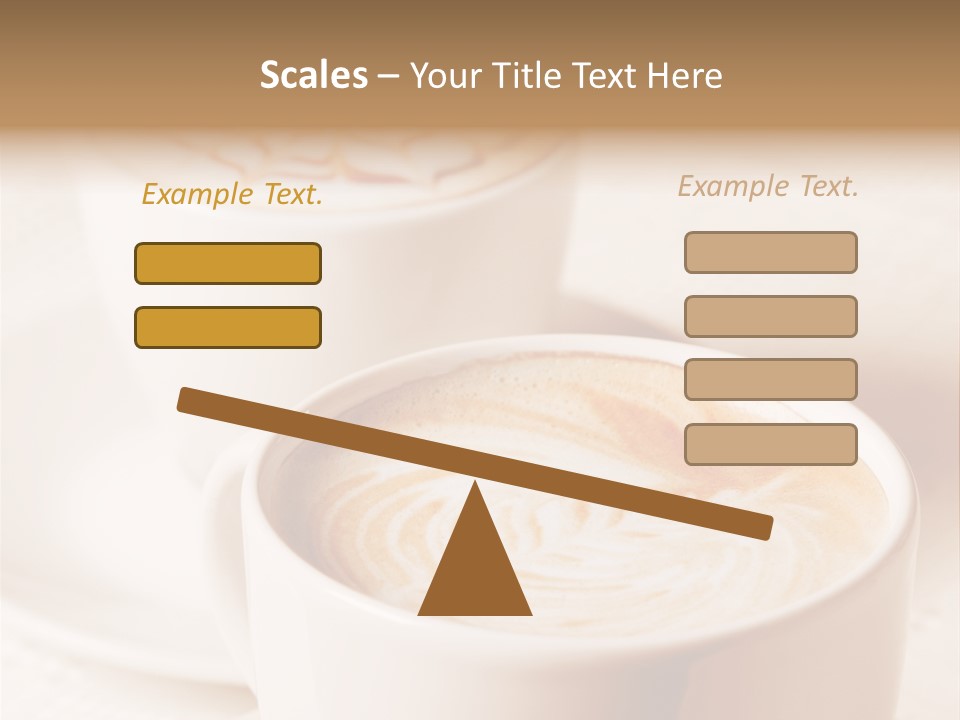 Scales – Your Title Text Here

Example Text.

Example Text.